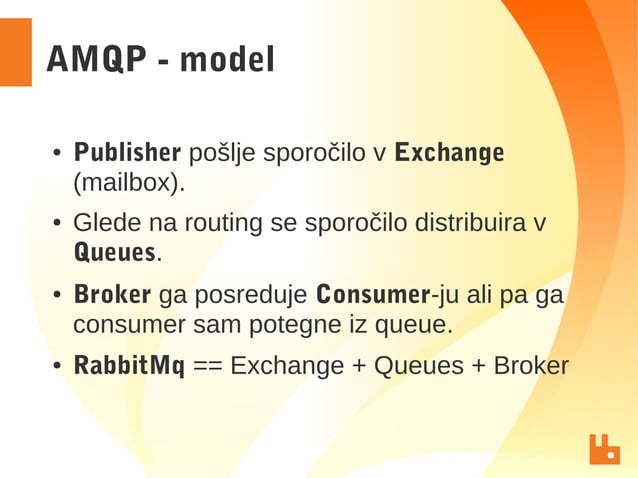 AMQP - model

• Publisher pošlje sporočilo v Exchange (mailbox).

• Glede na routing se sporočilo distribuira v Queues.

• Broker ga posreduje Consumer-ju ali pa ga consumer sam potegne iz queue.

• RabbitMq == Exchange + Queues + Broker